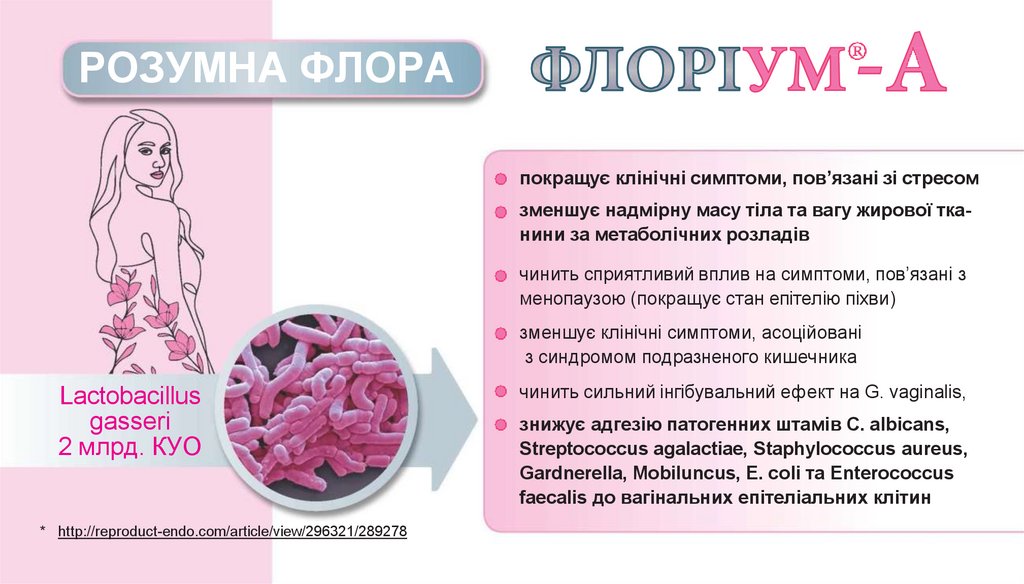 РОЗУМНА ФЛОРА

ФЛОРІУМ®-А

Lactobacillus gasseri 2 млрд. КУО

покращує клінічні симптоми, пов'язані зі стресом

зменшує надмірну масу тіла та вагу жирової тканини за метаболічних розладів

чинить сприятливий вплив на симптоми, пов'язані з менопаузою (покращує стан епітелію піхви)

зменшує клінічні симптоми, асоційовані з синдромом подразненого кишечника

чинить сильний інгібувальний ефект на G. vaginalis,

знижує адгезію патогенних штамів C. albicans, Streptococcus agalactiae, Staphylococcus aureus, Gardnerella, Mobiluncus, E. coli та Enterococcus faecalis до вагінальних епітеліальних клітин

* http://reproduct-endo.com/article/view/296321/289278